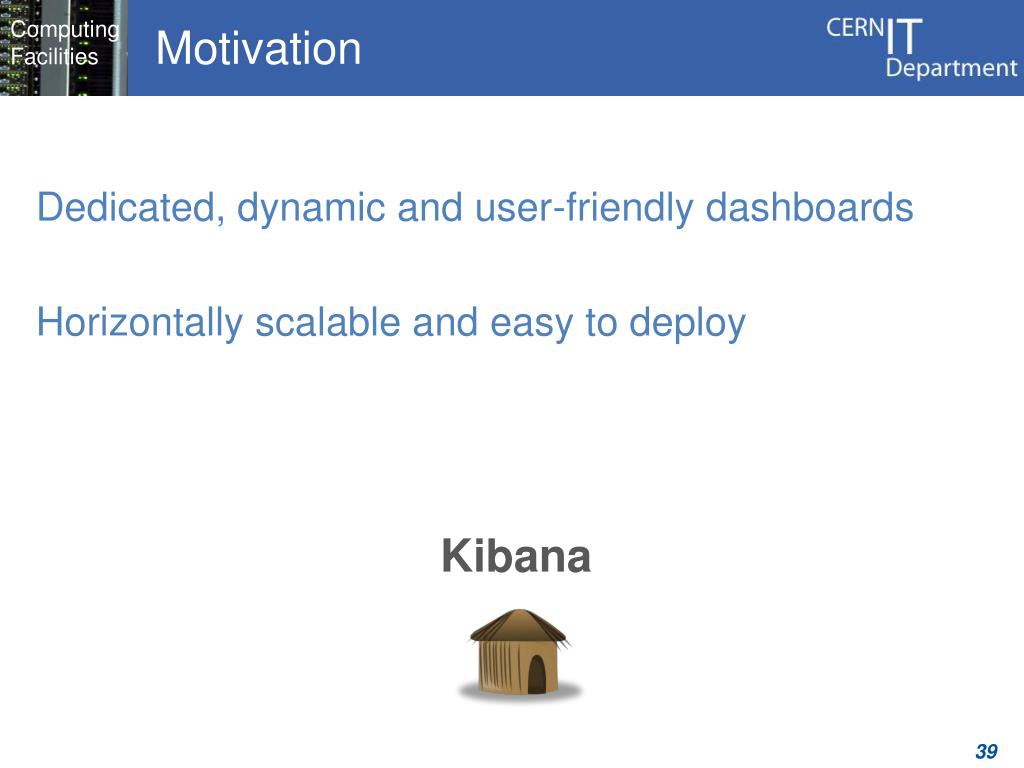 Computing Facilities

Motivation

CERN IT Department

Dedicated, dynamic and user-friendly dashboards

Horizontally scalable and easy to deploy

Kibana

39